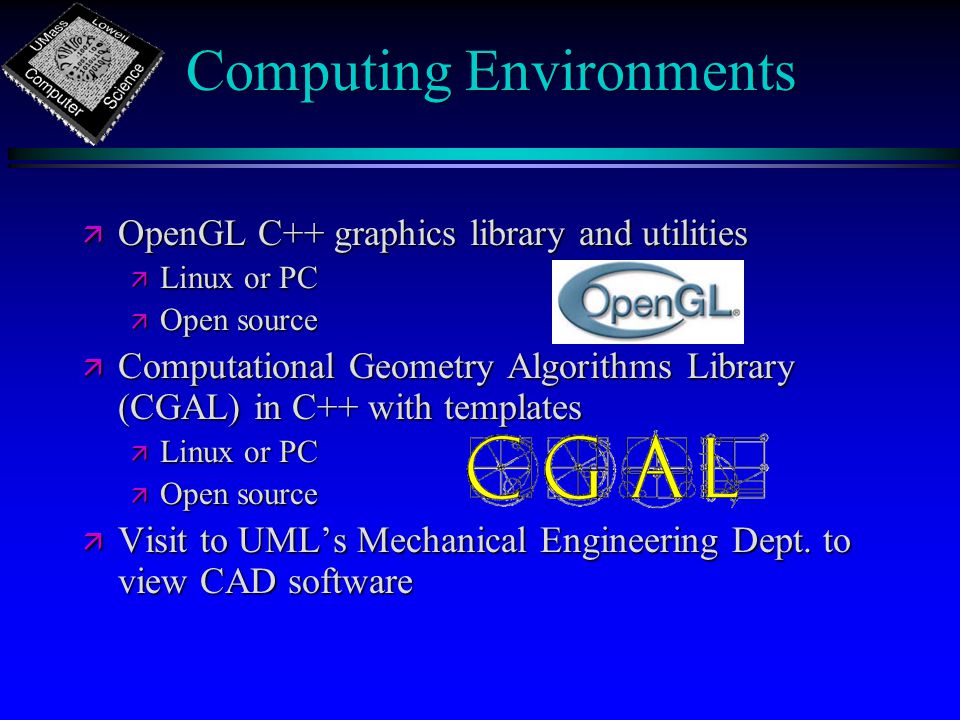 UMass Lowell Computer Science

Computing Environments

OpenGL C++ graphics library and utilities

Linux or PC

Open source

OpenGL

Computational Geometry Algorithms Library (CGAL) in C++ with templates

Linux or PC

Open source

CGAL

Visit to UML's Mechanical Engineering Dept. to view CAD software